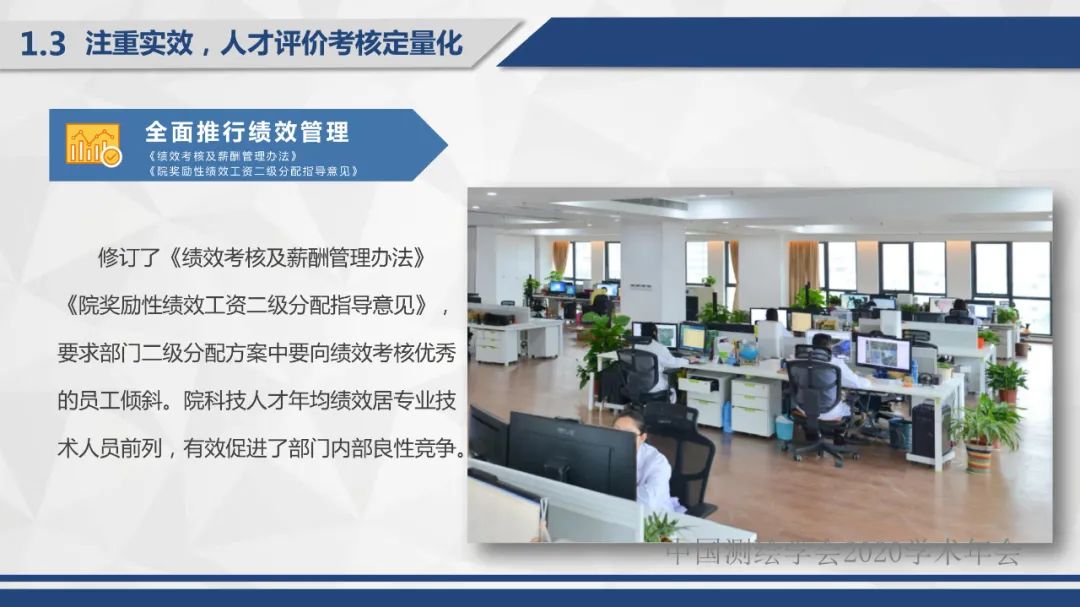 1.3 注重实效，人才评价考核定量化

全面推行绩效管理
《绩效考核及薪酬管理办法》
《院奖励性绩效工资二级分配指导意见》

修订了《绩效考核及薪酬管理办法》《院奖励性绩效工资二级分配指导意见》，要求部门二级分配方案中要向绩效考核优秀的员工倾斜。院科技人才年均绩效居专业技术人员前列，有效促进了部门内部良性竞争。

中国测绘学会2020学术年会